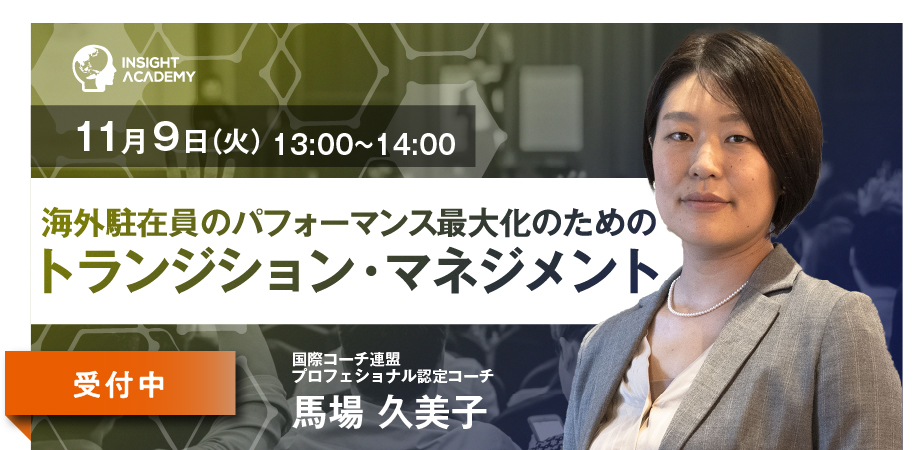 INSIGHT ACADEMY

11月9日(火) 13:00~14:00

海外駐在員のパフォーマンス最大化のための
トランジション・マネジメント

受付中

国際コーチ連盟
プロフェショナル認定コーチ
馬場 久美子